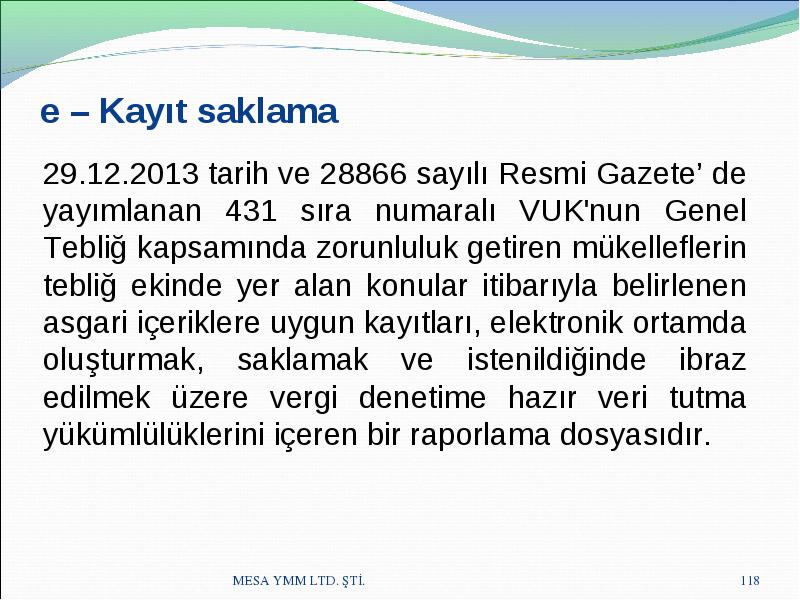 e – Kayıt saklama

29.12.2013 tarih ve 28866 sayılı Resmi Gazete’ de yayımlanan 431 sıra numaralı VUK'nun Genel Tebliğ kapsamında zorunluluk getiren mükelleflerin tebliğ ekinde yer alan konular itibarıyla belirlenen asgari içeriklere uygun kayıtları, elektronik ortamda oluşturmak, saklamak ve istenildiğinde ibraz edilmek üzere vergi denetime hazır veri tutma yükümlülüklerini içeren bir raporlama dosyasıdır.

MESA YMM LTD. ŞTİ.

118